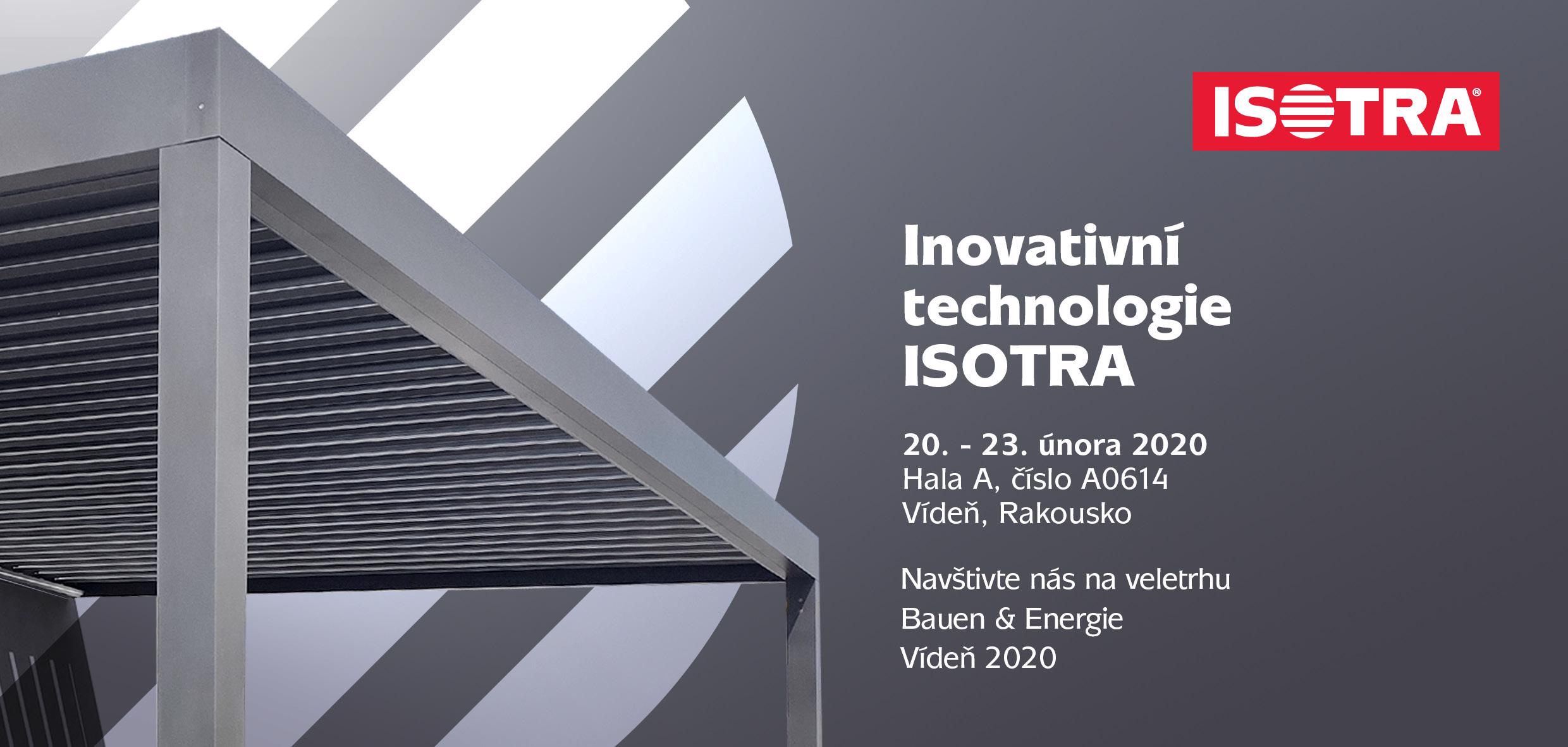 ISOTRA®

Inovativní technologie ISOTRA

20. - 23. února 2020
Hala A, číslo A0614
Vídeň, Rakousko

Navštivte nás na veletrhu
Bauen & Energie
Vídeň 2020